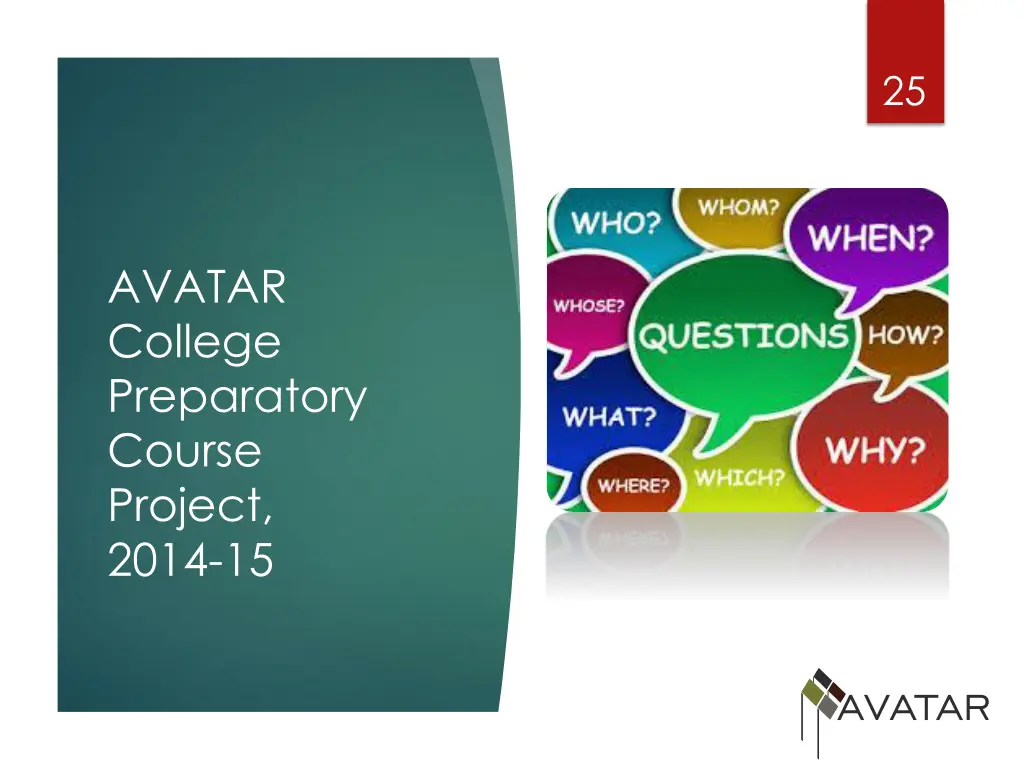 25

AVATAR College Preparatory Course Project, 2014-15

WHO?
WHOM?
WHEN?
WHOSE?
QUESTIONS
HOW?
WHAT?
WHY?
WHERE?
WHICH?

AVATAR